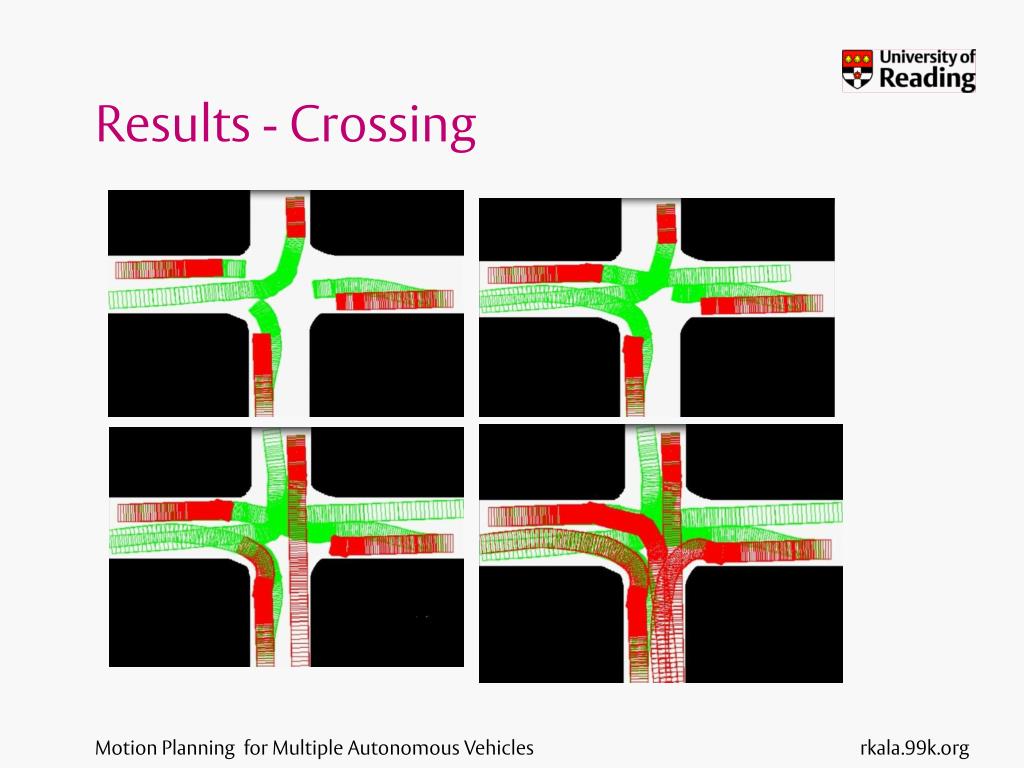 University of Reading

Results - Crossing

Motion Planning for Multiple Autonomous Vehicles

rkala.99k.org